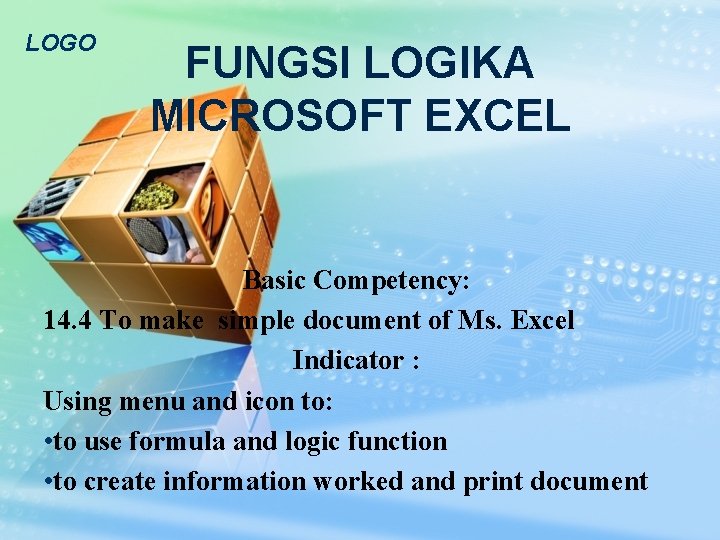 LOGO

FUNGSI LOGIKA MICROSOFT EXCEL

Basic Competency:
14.4 To make simple document of Ms. Excel
Indicator :
Using menu and icon to:
•to use formula and logic function
•to create information worked and print document